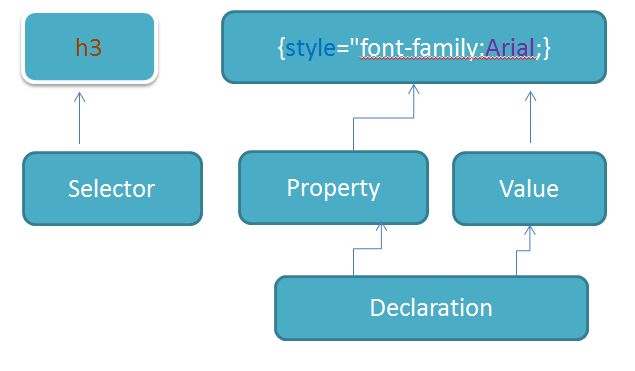 h3

{style="font-family:Arial;}

Selector

Property

Value

Declaration